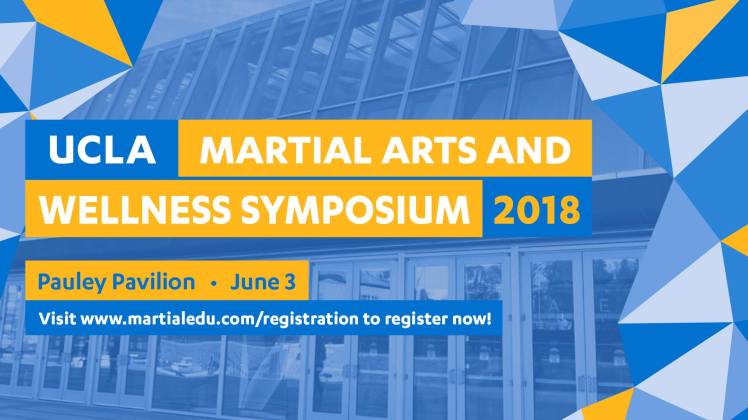 UCLA MARTIAL ARTS AND WELLNESS SYMPOSIUM 2018

Pauley Pavilion • June 3

Visit www.martialedu.com/registration to register now!